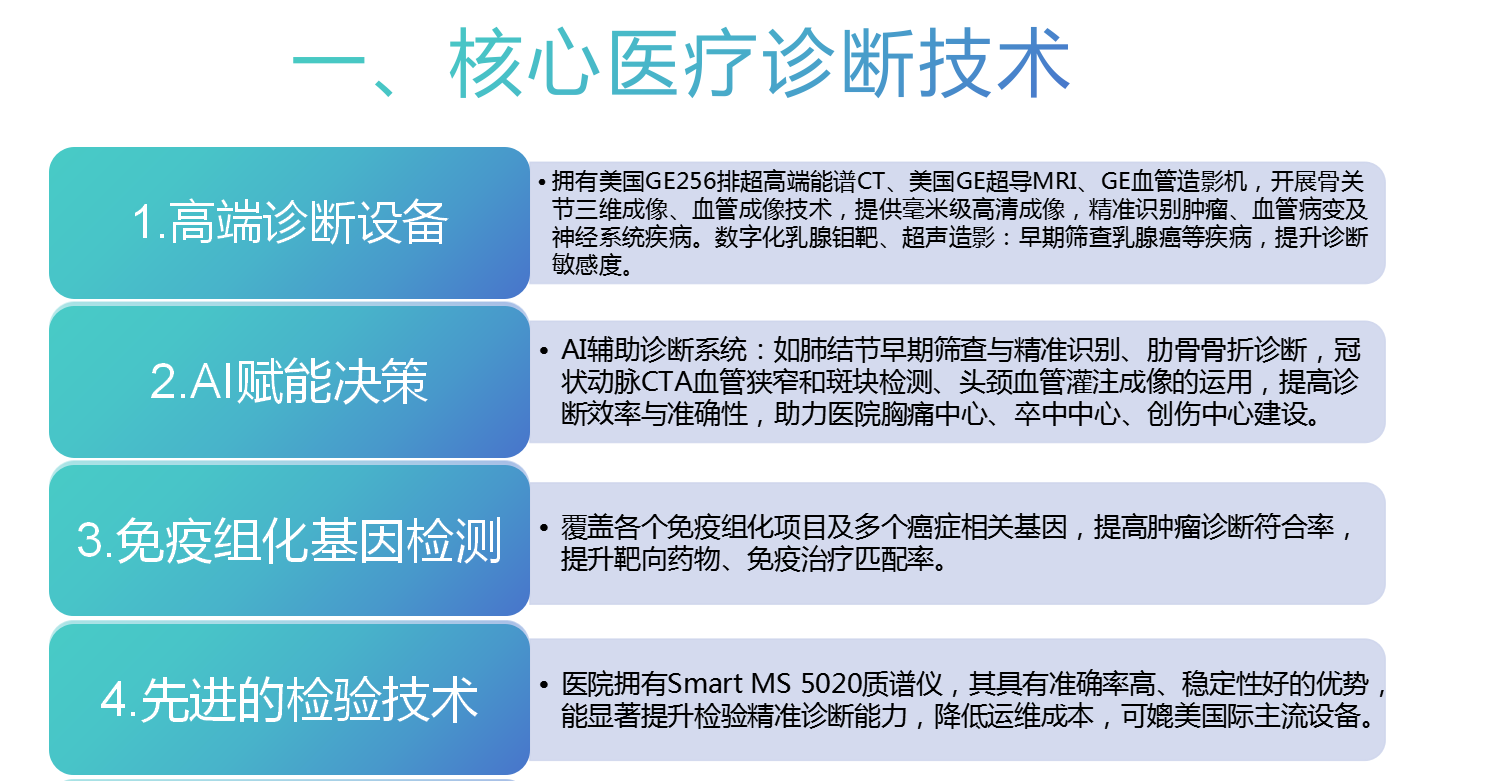 一、核心医疗诊断技术

1.高端诊断设备

• 拥有美国GE256排超高端能谱CT、美国GE超导MRI、GE血管造影机，开展骨关节三维成像、血管成像技术，提供毫米级高清成像，精准识别肿瘤、血管病变及神经系统疾病。数字化乳腺钼靶、超声造影：早期筛查乳腺癌等疾病，提升诊断敏感度。

2.AI赋能决策

• AI辅助诊断系统：如肺结节早期筛查与精准识别、肋骨骨折诊断，冠状动脉CTA血管狭窄和斑块检测、头颈血管灌注成像的运用，提高诊断效率与准确性，助力医院胸痛中心、卒中中心、创伤中心建设。

3.免疫组化基因检测

• 覆盖各个免疫组化项目及多个癌症相关基因，提高肿瘤诊断符合率，提升靶向药物、免疫治疗匹配率。

4.先进的检验技术

• 医院拥有Smart MS 5020质谱仪，其具有准确率高、稳定性好的优势，能显著提升检验精准诊断能力，降低运维成本，可媲美国际主流设备。